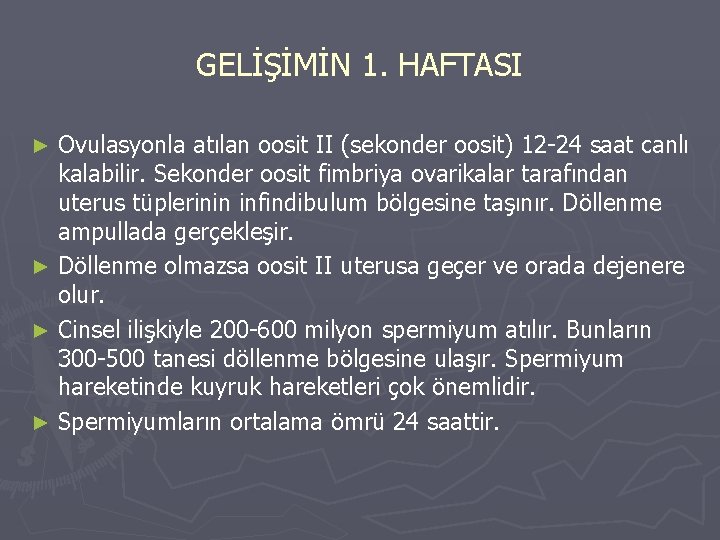 GELİŞİMİN 1. HAFTASI

► Ovulasyonla atılan oosit II (sekonder oosit) 12-24 saat canlı kalabilir. Sekonder oosit fimbriya ovarikalar tarafından uterus tüplerinin infindibulum bölgesine taşınır. Döllenme ampullada gerçekleşir.

► Döllenme olmazsa oosit II uterusa geçer ve orada dejenere olur.

► Cinsel ilişkiyle 200-600 milyon spermiyum atılır. Bunların 300-500 tanesi döllenme bölgesine ulaşır. Spermiyum hareketinde kuyruk hareketleri çok önemlidir.

► Spermiyumların ortalama ömrü 24 saattir.